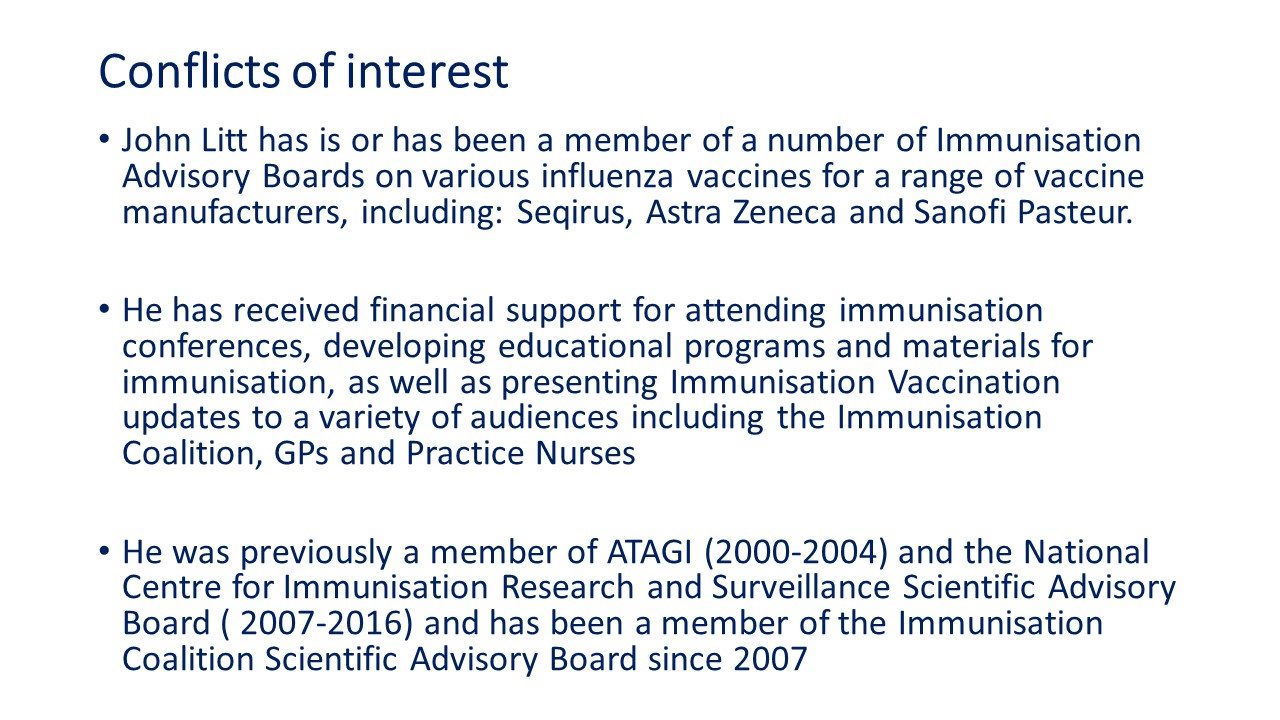 Conflicts of interest

• John Litt has is or has been a member of a number of Immunisation Advisory Boards on various influenza vaccines for a range of vaccine manufacturers, including: Seqirus, Astra Zeneca and Sanofi Pasteur.

• He has received financial support for attending immunisation conferences, developing educational programs and materials for immunisation, as well as presenting Immunisation Vaccination updates to a variety of audiences including the Immunisation Coalition, GPs and Practice Nurses

• He was previously a member of ATAGI (2000-2004) and the National Centre for Immunisation Research and Surveillance Scientific Advisory Board ( 2007-2016) and has been a member of the Immunisation Coalition Scientific Advisory Board since 2007